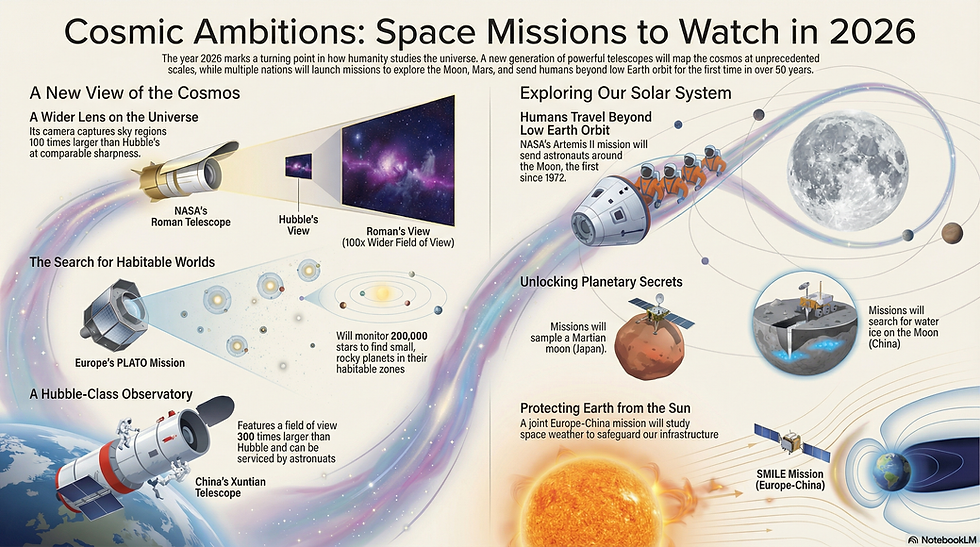 Cosmic Ambitions: Space Missions to Watch in 2026

The year 2026 marks a turning point in how humanity studies the universe. A new generation of powerful telescopes will map the cosmos at unprecedented scales, while multiple nations will launch missions to explore the Moon, Mars, and send humans beyond low Earth orbit for the first time in over 50 years.

A New View of the Cosmos

A Wider Lens on the Universe
Its camera captures sky regions 100 times larger than Hubble's at comparable sharpness.

NASA's Roman Telescope

Hubble's View

Roman's View (100x Wider Field of View)

The Search for Habitable Worlds

Europe's PLATO Mission

Will monitor 200,000 stars to find small, rocky planets in their habitable zones

A Hubble-Class Observatory

Features a field of view 300 times larger than Hubble and can be serviced by astronauts

China's Xuntian Telescope

Exploring Our Solar System

Humans Travel Beyond Low Earth Orbit
NASA's Artemis II mission will send astronauts around the Moon, the first since 1972.

Unlocking Planetary Secrets

Missions will sample a Martian moon (Japan).

Missions will search for water ice on the Moon (China)

Protecting Earth from the Sun
A joint Europe-China mission will study space weather to safeguard our infrastructure

SMILE Mission (Europe-China)

NotebookLM